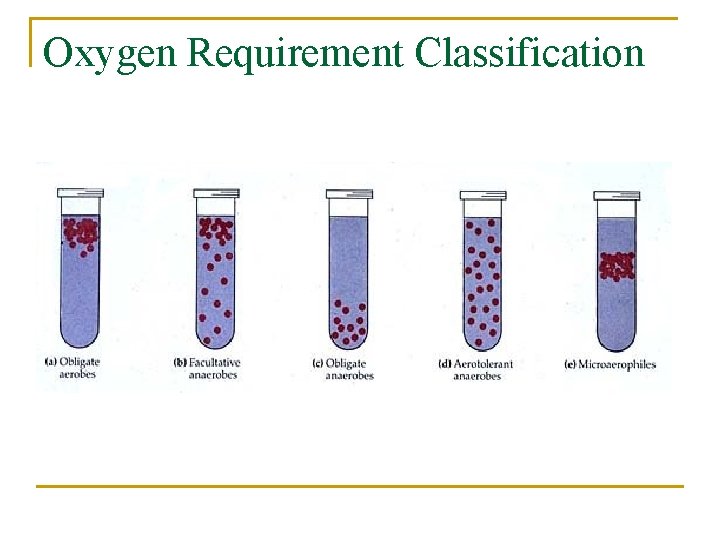 Oxygen Requirement Classification

(a) Obligate aerobes

(b) Facultative anaerobes

(c) Obligate anaerobes

(d) Aerotolerant anaerobes

(e) Microaerophiles